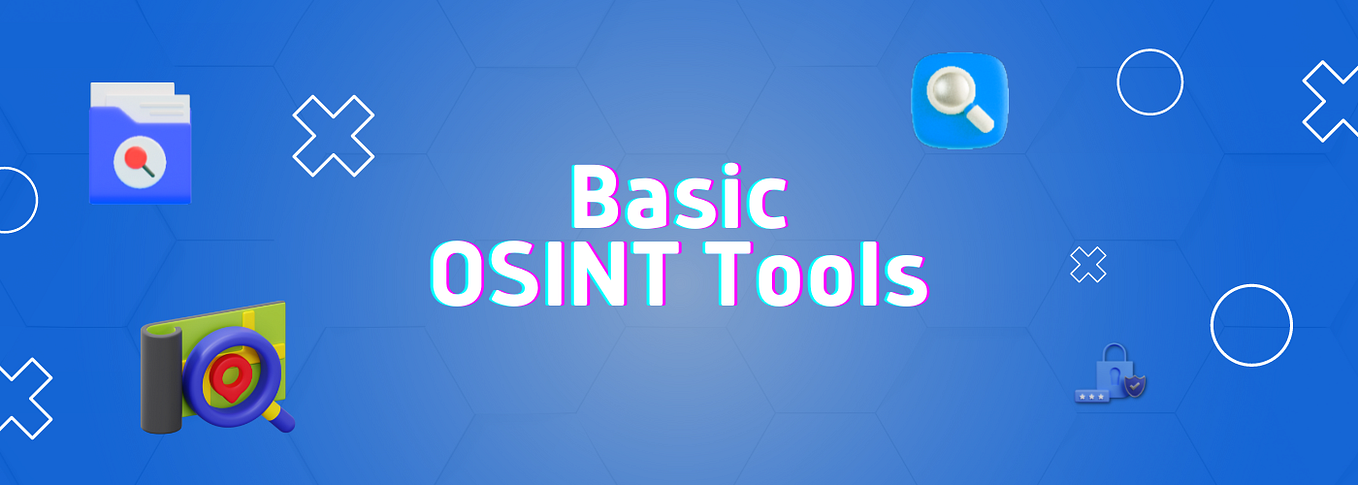 Basic
OSINT Tools